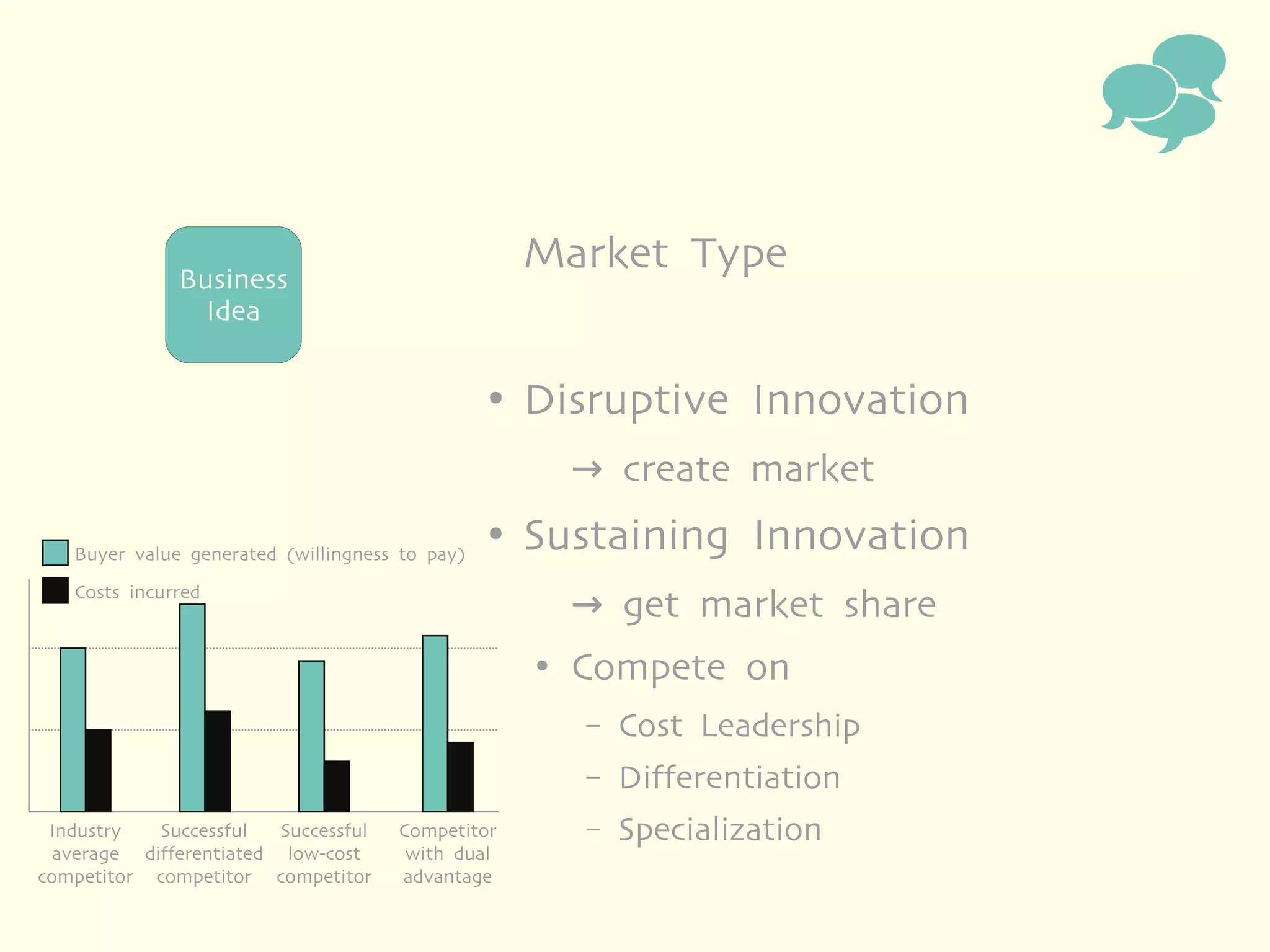 Business Idea

Market Type

• Disruptive Innovation

→ create market

• Sustaining Innovation

→ get market share

• Compete on

– Cost Leadership

– Differentiation

– Specialization

Buyer value generated (willingness to pay)

Costs incurred

Industry average competitor

Successful differentiated competitor

Successful low-cost competitor

Competitor with dual advantage